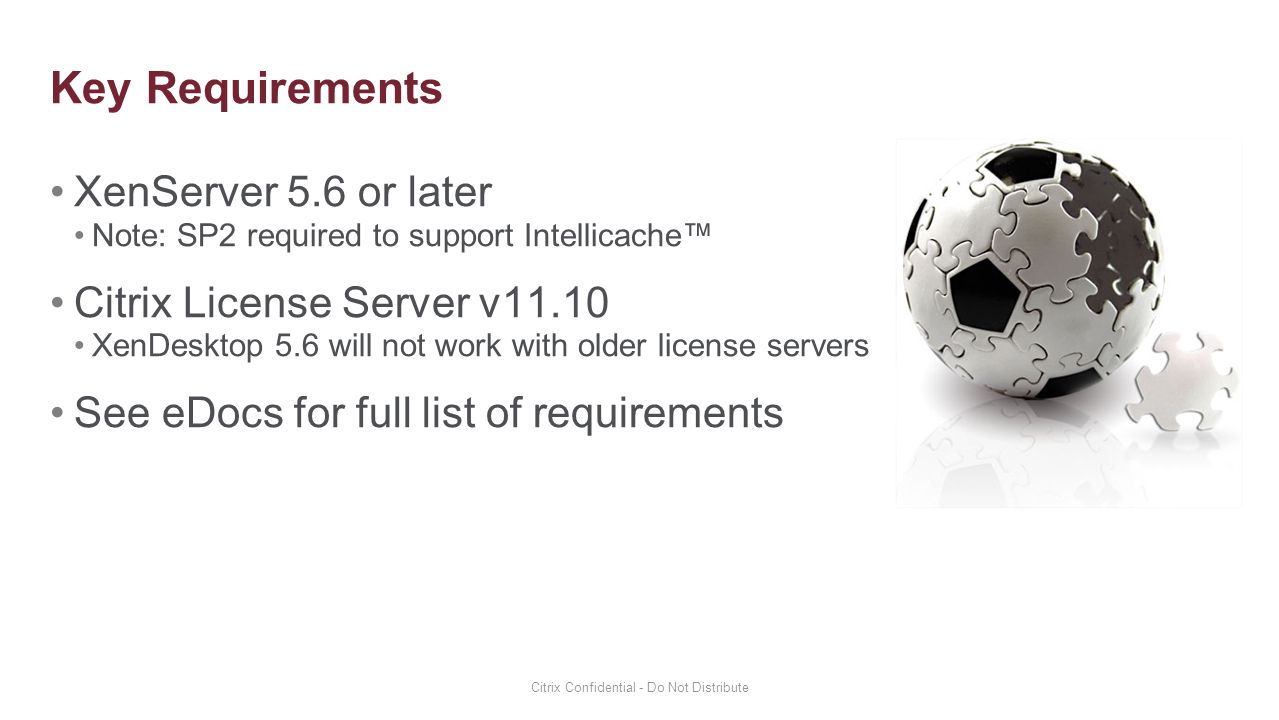 Key Requirements

• XenServer 5.6 or later
  • Note: SP2 required to support Intellicache™

• Citrix License Server v11.10
  • XenDesktop 5.6 will not work with older license servers

• See eDocs for full list of requirements

Citrix Confidential - Do Not Distribute